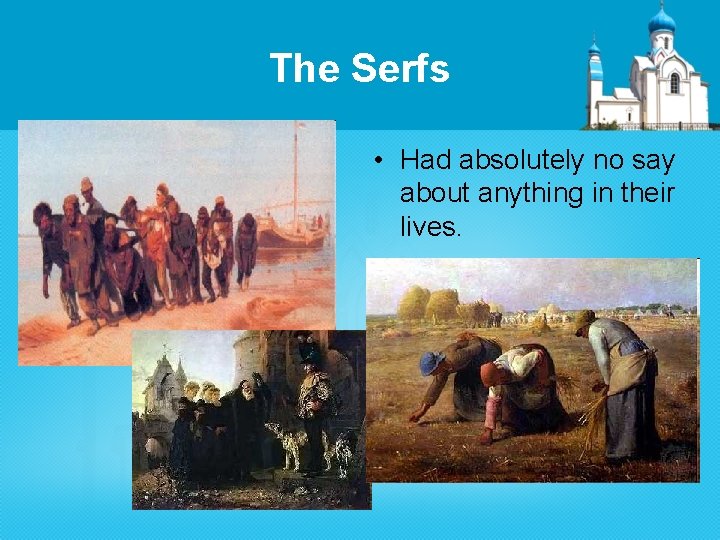 The Serfs

• Had absolutely no say about anything in their lives.